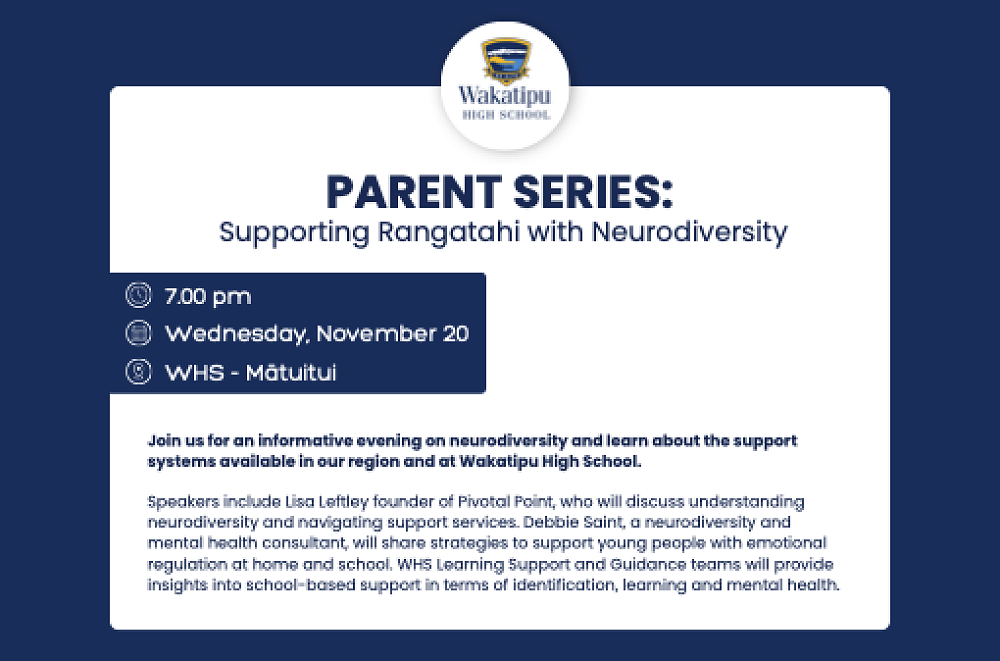 Wakatipu
HIGH SCHOOL

PARENT SERIES:
Supporting Rangatahi with Neurodiversity

7.00 pm
Wednesday, November 20
WHS - Mātuitui

Join us for an informative evening on neurodiversity and learn about the support systems available in our region and at Wakatipu High School.

Speakers include Lisa Leftley founder of Pivotal Point, who will discuss understanding neurodiversity and navigating support services. Debbie Saint, a neurodiversity and mental health consultant, will share strategies to support young people with emotional regulation at home and school. WHS Learning Support and Guidance teams will provide insights into school-based support in terms of identification, learning and mental health.